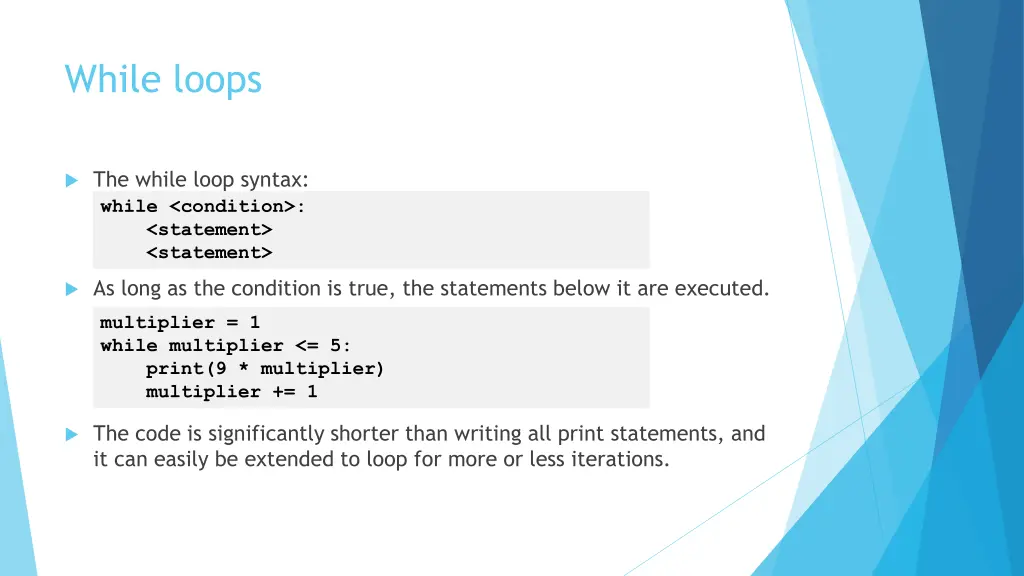 While loops

The while loop syntax:

while <condition>:
    <statement>
    <statement>

As long as the condition is true, the statements below it are executed.

multiplier = 1
while multiplier <= 5:
    print(9 * multiplier)
    multiplier += 1

The code is significantly shorter than writing all print statements, and it can easily be extended to loop for more or less iterations.